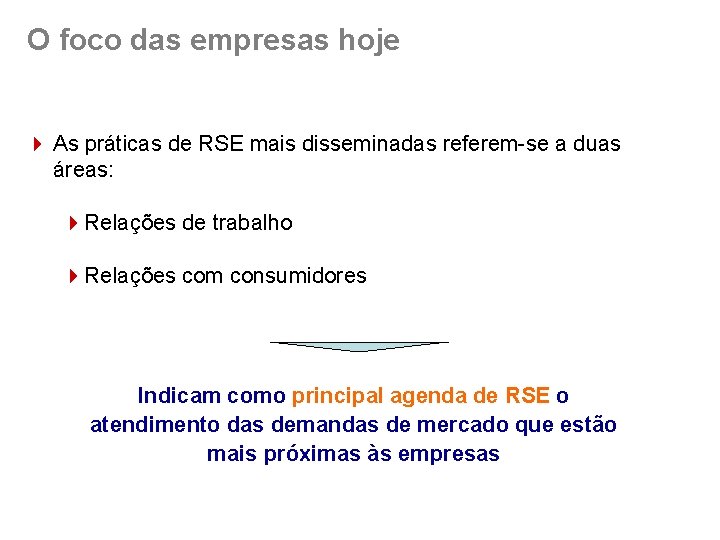 O foco das empresas hoje

As práticas de RSE mais disseminadas referem-se a duas áreas:

Relações de trabalho

Relações com consumidores

Indicam como principal agenda de RSE o atendimento das demandas de mercado que estão mais próximas às empresas